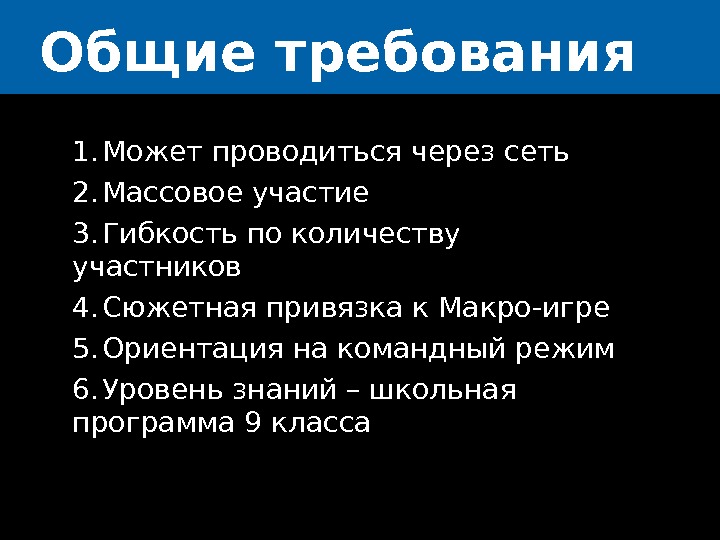 Общие требования

1. Может проводиться через сеть
2. Массовое участие
3. Гибкость по количеству участников
4. Сюжетная привязка к Макро-игре
5. Ориентация на командный режим
6. Уровень знаний – школьная программа 9 класса